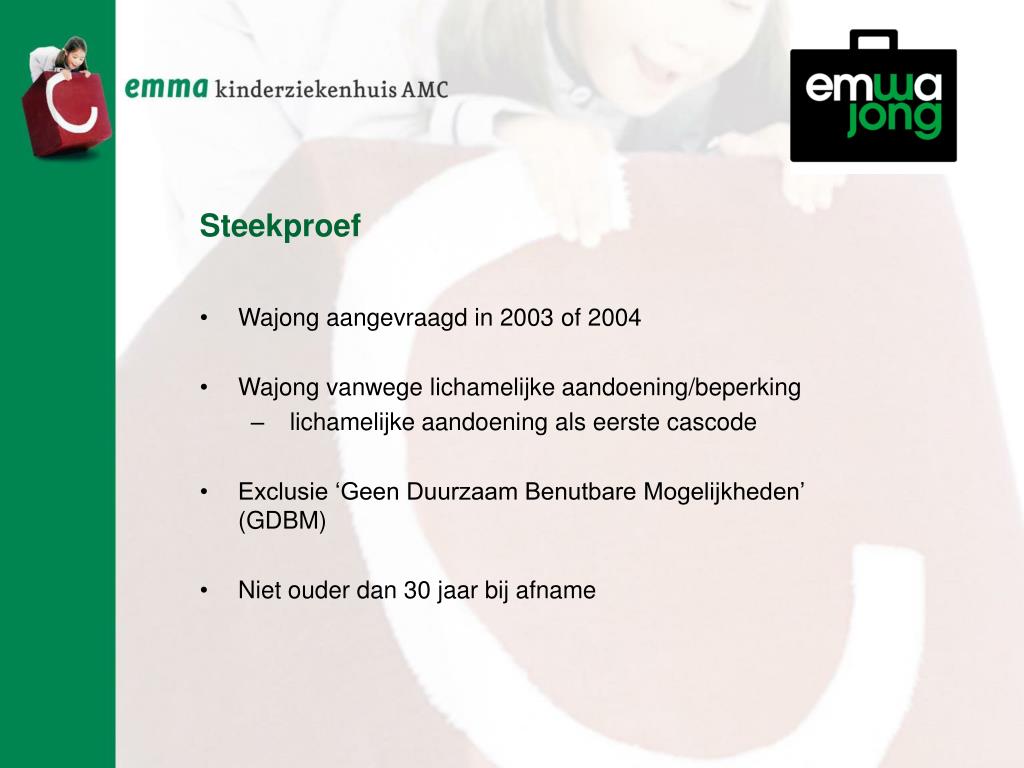 emma kinderziekenhuis AMC

emwa
jong

Steekproef

• Wajong aangevraagd in 2003 of 2004

• Wajong vanwege lichamelijke aandoening/beperking
– lichamelijke aandoening als eerste cascode

• Exclusie ‘Geen Duurzaam Benutbare Mogelijkheden’ (GDBM)

• Niet ouder dan 30 jaar bij afname